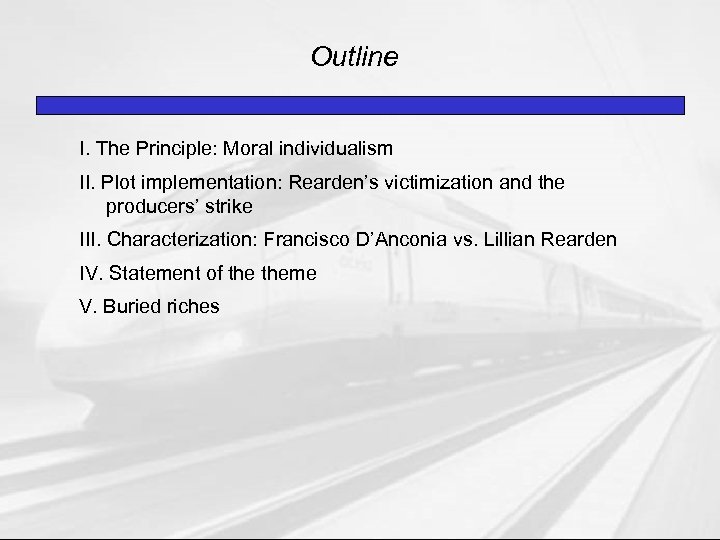 Outline

I. The Principle: Moral individualism

II. Plot implementation: Rearden’s victimization and the producers’ strike

III. Characterization: Francisco D’Anconia vs. Lillian Rearden

IV. Statement of the theme

V. Buried riches